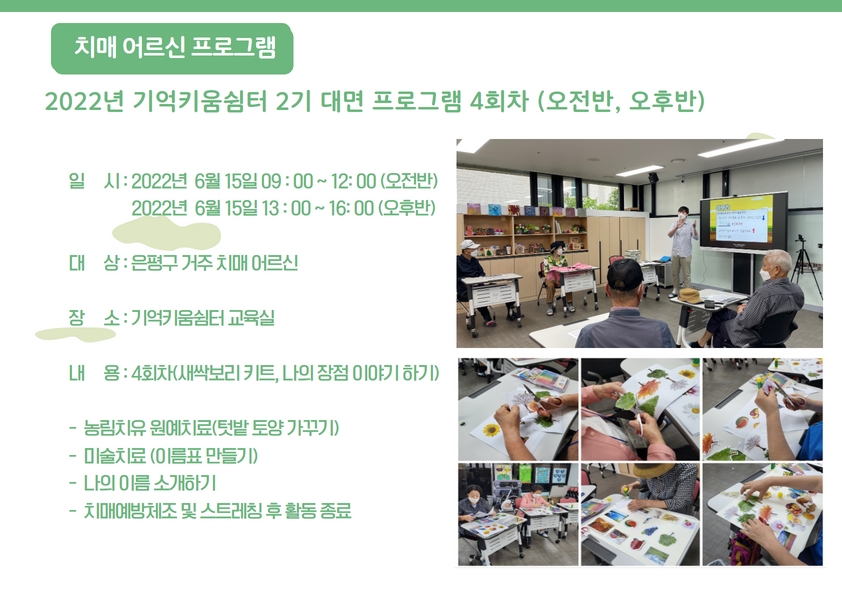 치매 어르신 프로그램

2022년 기억키움쉼터 2기 대면 프로그램 4회차 (오전반, 오후반)

일　시 : 2022년 6월 15일 09 : 00 ~ 12: 00 (오전반)
2022년 6월 15일 13 : 00 ~ 16: 00 (오후반)

대　상 : 은평구 거주 치매 어르신

장　소 : 기억키움쉼터 교육실

내　용 : 4회차(새싹보리 키트, 나의 장점 이야기 하기)

- 농림치유 원예치료(텃밭 토양 가꾸기)
- 미술치료 (이름표 만들기)
- 나의 이름 소개하기
- 치매예방체조 및 스트레칭 후 활동 종료